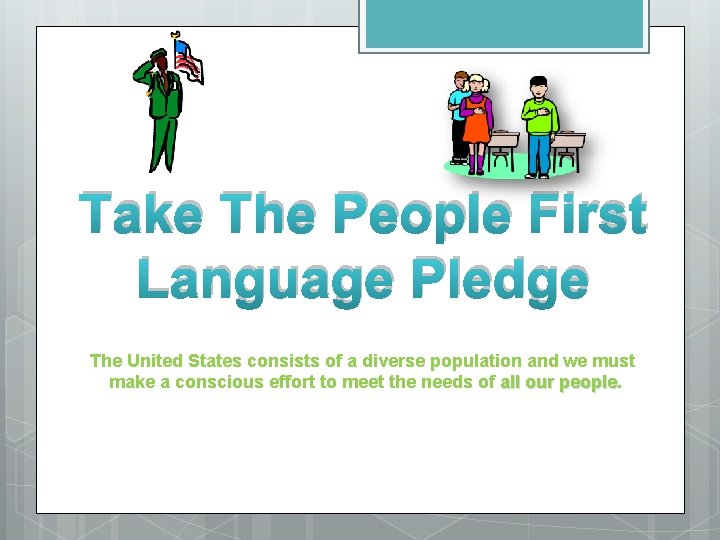 Take The People First Language Pledge

The United States consists of a diverse population and we must make a conscious effort to meet the needs of all our people.